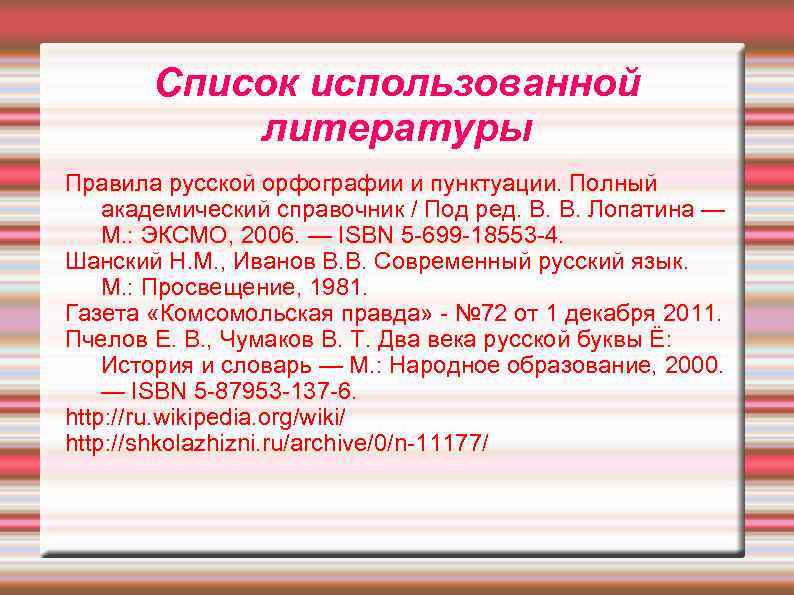 Список использованной литературы

Правила русской орфографии и пунктуации. Полный академический справочник / Под ред. В. В. Лопатина — М.: ЭКСМО, 2006. — ISBN 5-699-18553-4.

Шанский Н.М., Иванов В.В. Современный русский язык. М.: Просвещение, 1981.

Газета «Комсомольская правда» - №72 от 1 декабря 2011.

Пчелов Е. В., Чумаков В. Т. Два века русской буквы Ё: История и словарь — М.: Народное образование, 2000. — ISBN 5-87953-137-6.

http://ru.wikipedia.org/wiki/

http://shkolazhizni.ru/archive/0/n-11177/